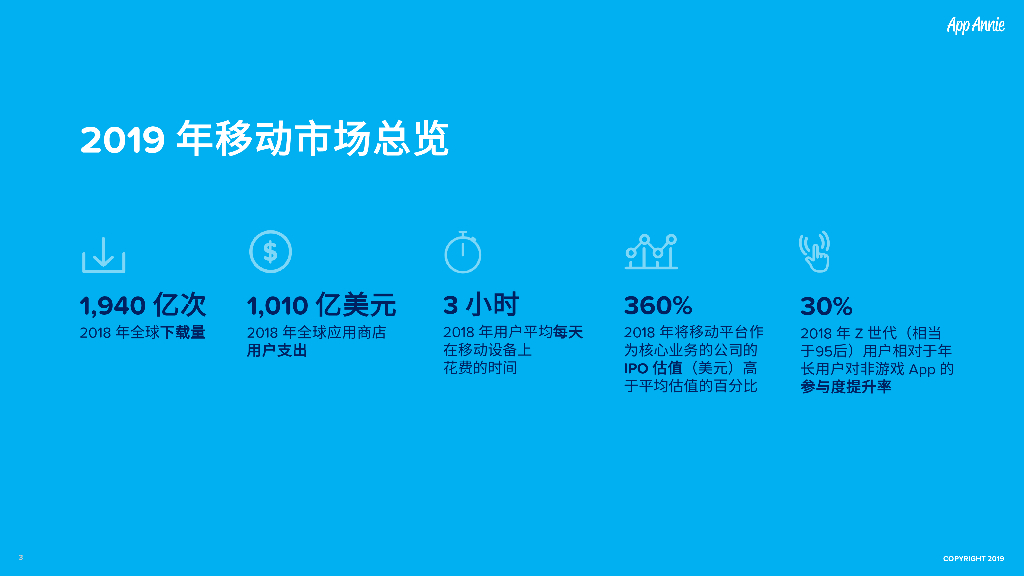 App Annie

2019 年移动市场总览

1,940 亿次
2018 年全球下载量

1,010 亿美元
2018 年全球应用商店用户支出

3 小时
2018 年用户平均每天在移动设备上花费的时间

360%
2018 年将移动平台作为核心业务的公司的 IPO 估值（美元）高于平均估值的百分比

30%
2018 年 Z 世代（相当于95后）用户相对于年长用户对非游戏 App 的参与度提升率

3

COPYRIGHT 2019